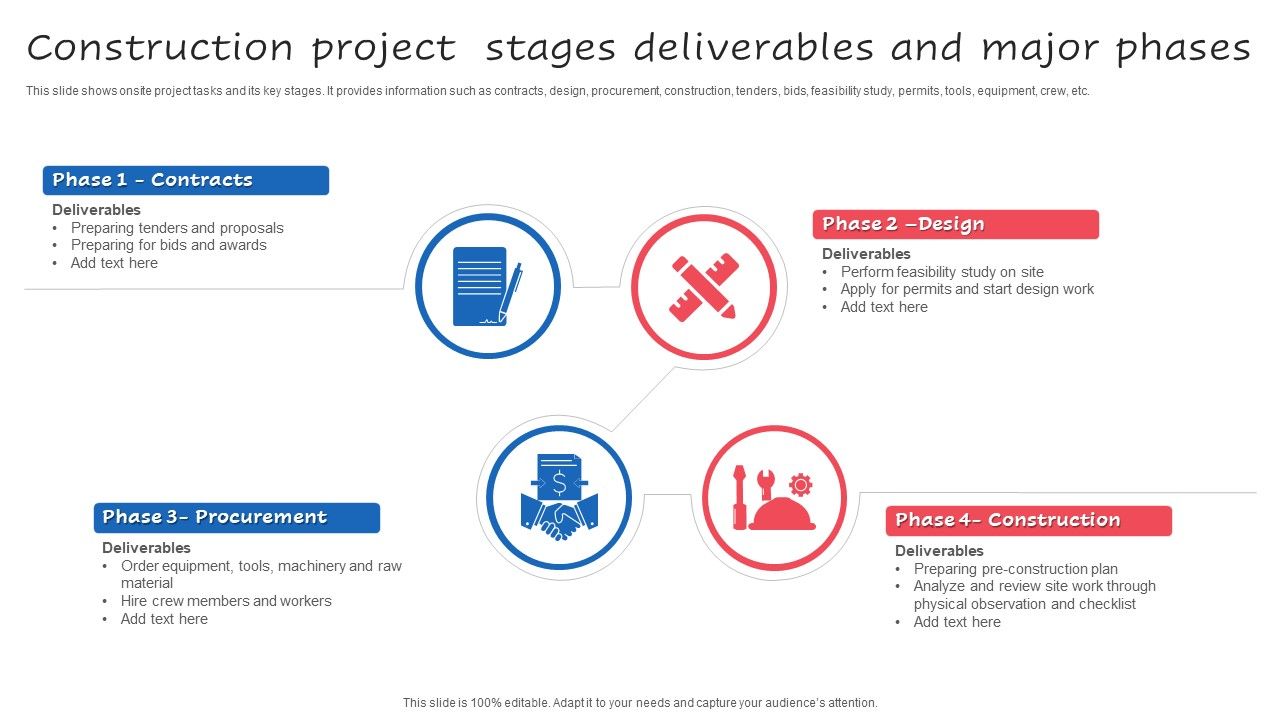 Construction project  stages deliverables and major phases

This slide shows onsite project tasks and its key stages. It provides information such as contracts, design, procurement, construction, tenders, bids, feasibility study, permits, tools, equipment, crew, etc.

Phase 1 - Contracts

Deliverables
• Preparing tenders and proposals
• Preparing for bids and awards
• Add text here

Phase 2 –Design

Deliverables
• Perform feasibility study on site
• Apply for permits and start design work
• Add text here

Phase 3- Procurement

Deliverables
• Order equipment, tools, machinery and raw material
• Hire crew members and workers
• Add text here

Phase 4- Construction

Deliverables
• Preparing pre-construction plan
• Analyze and review site work through physical observation and checklist
• Add text here

This slide is 100% editable. Adapt it to your needs and capture your audience's attention.